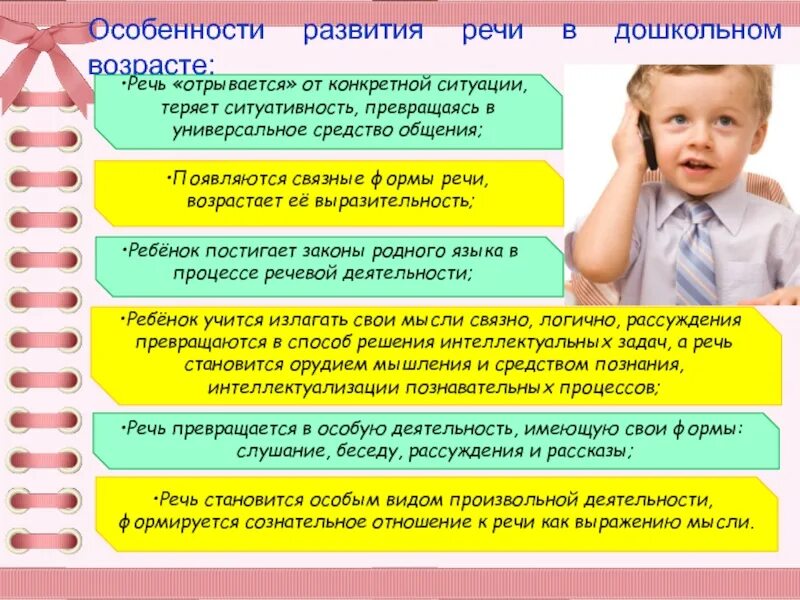 Особенности развития речи в дошкольном возрасте:

•Речь «отрывается» от конкретной ситуации, теряет ситуативность, превращаясь в универсальное средство общения;

•Появляются связные формы речи, возрастает её выразительность;

•Ребёнок постигает законы родного языка в процессе речевой деятельности;

•Ребёнок учится излагать свои мысли связно, логично, рассуждения превращаются в способ решения интеллектуальных задач, а речь становится орудием мышления и средством познания, интеллектуализации познавательных процессов;

•Речь превращается в особую деятельность, имеющую свои формы: слушание, беседу, рассуждения и рассказы;

•Речь становится особым видом произвольной деятельности, формируется сознательное отношение к речи как выражению мысли.